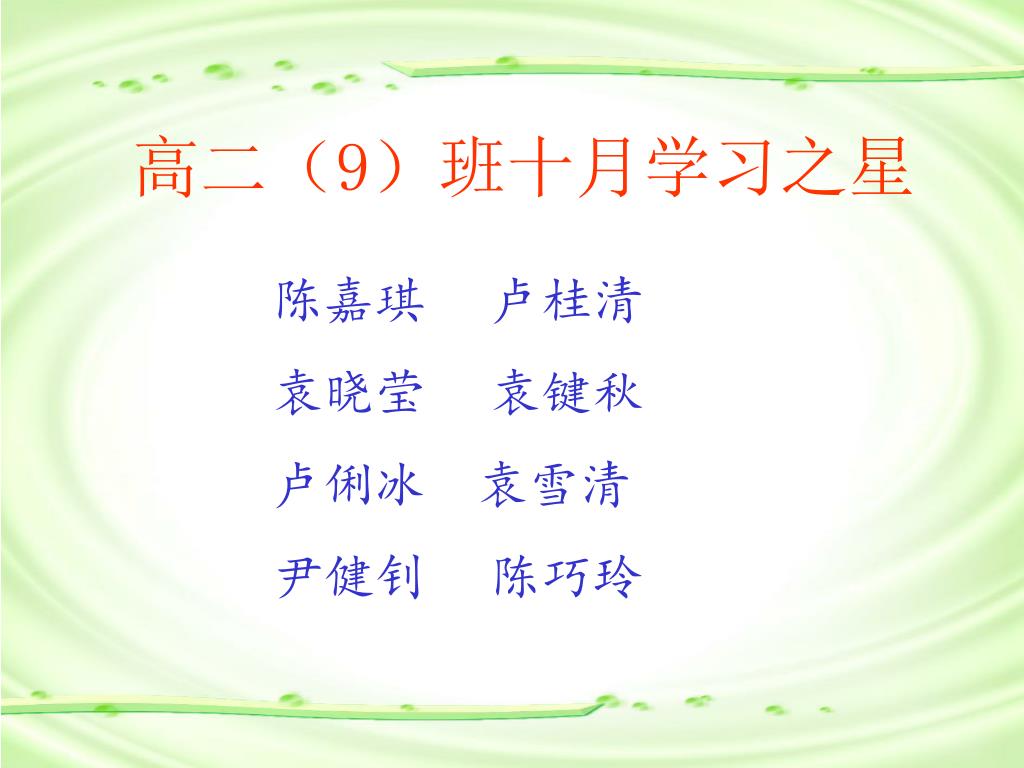 高二（9）班十月学习之星

陈嘉琪　卢桂清

袁晓莹　袁键秋

卢俐冰　袁雪清

尹健钊　陈巧玲